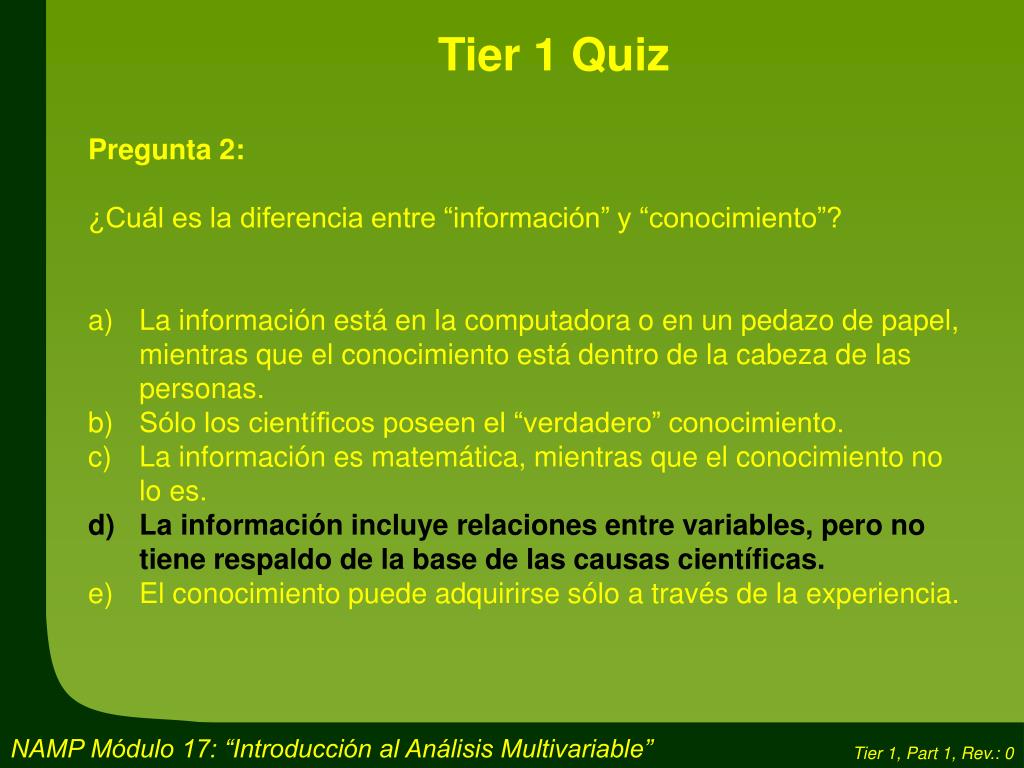 Tier 1 Quiz

Pregunta 2:

¿Cuál es la diferencia entre “información” y “conocimiento”?

a) La información está en la computadora o en un pedazo de papel, mientras que el conocimiento está dentro de la cabeza de las personas.
b) Sólo los científicos poseen el “verdadero” conocimiento.
c) La información es matemática, mientras que el conocimiento no lo es.
d) La información incluye relaciones entre variables, pero no tiene respaldo de la base de las causas científicas.
e) El conocimiento puede adquirirse sólo a través de la experiencia.

NAMP Módulo 17: “Introducción al Análisis Multivariable”

Tier 1, Part 1, Rev.: 0